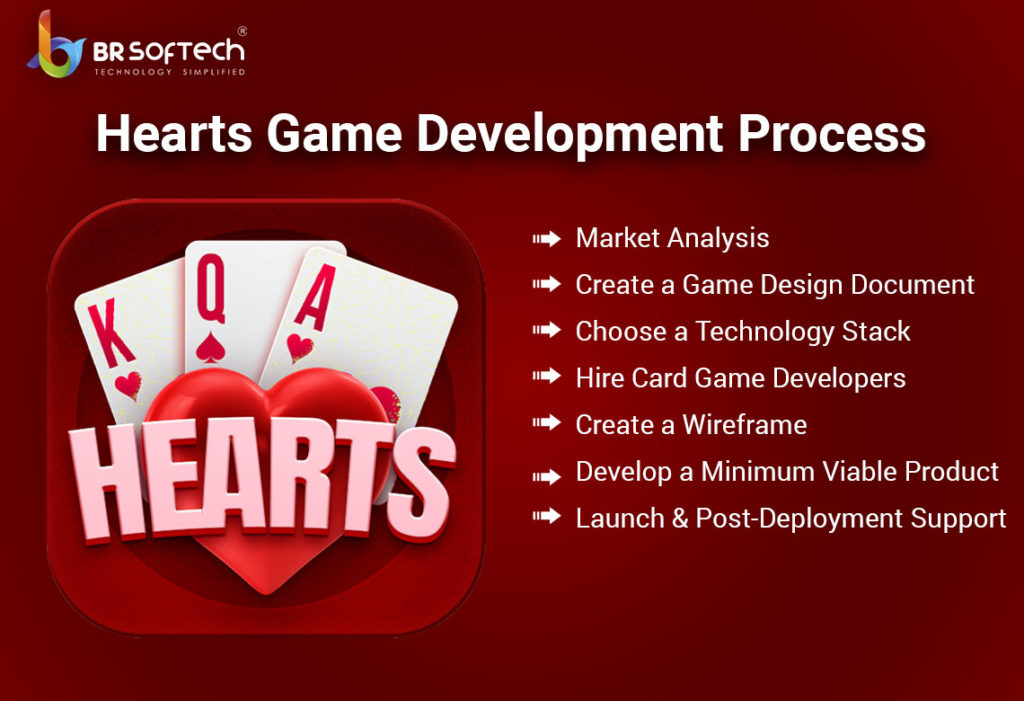 BR SOFTECH®
TECHNOLOGY SIMPLIFIED

Hearts Game Development Process

K
Q
A
HEARTS

➠ Market Analysis
➠ Create a Game Design Document
➠ Choose a Technology Stack
➠ Hire Card Game Developers
➠ Create a Wireframe
➠ Develop a Minimum Viable Product
➠ Launch & Post-Deployment Support